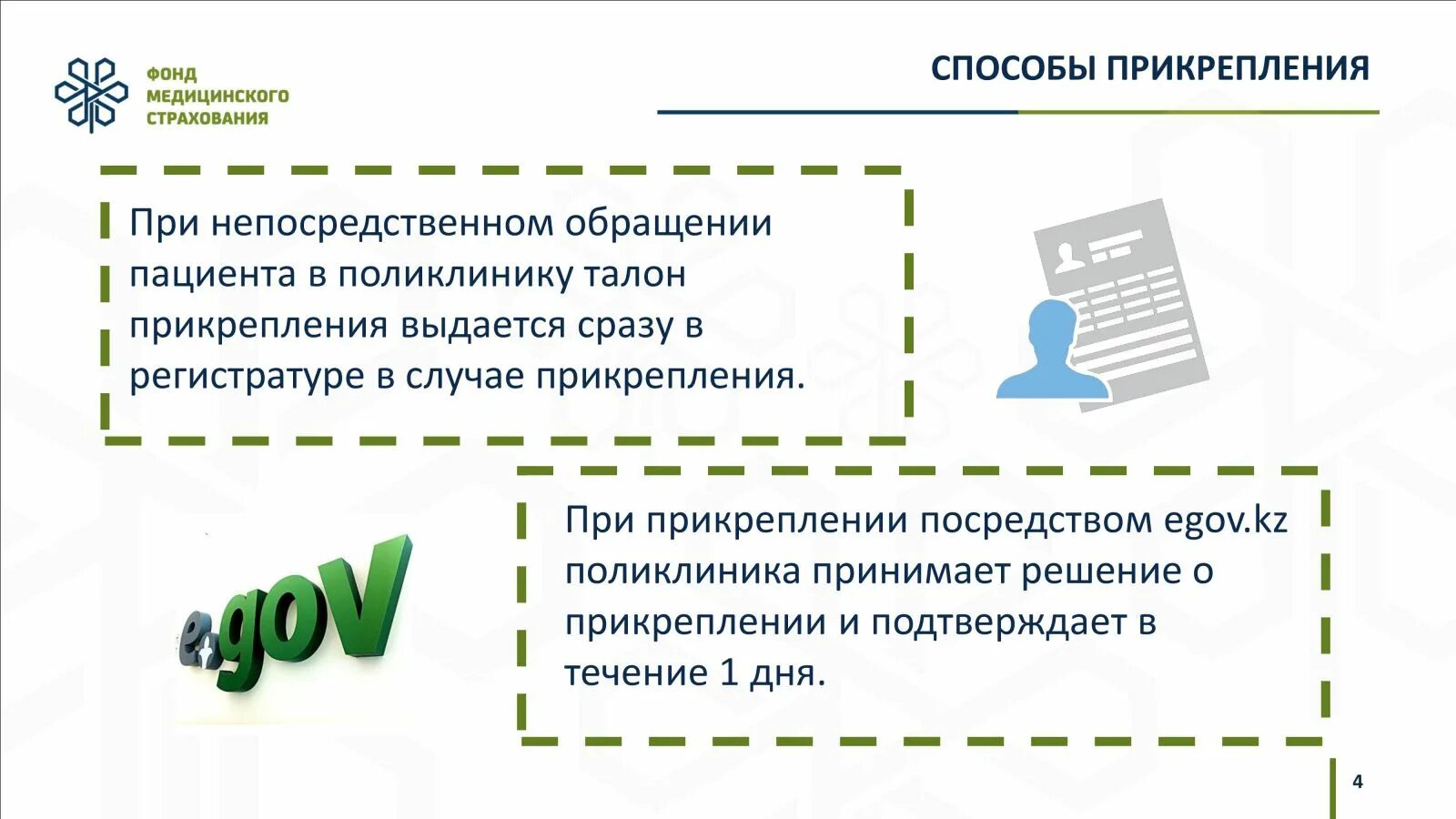 ФОНД МЕДИЦИНСКОГО СТРАХОВАНИЯ

СПОСОБЫ ПРИКРЕПЛЕНИЯ

При непосредственном обращении пациента в поликлинику талон прикрепления выдается сразу в регистратуре в случае прикрепления.

egov

При прикреплении посредством egov.kz поликлиника принимает решение о прикреплении и подтверждает в течение 1 дня.

4